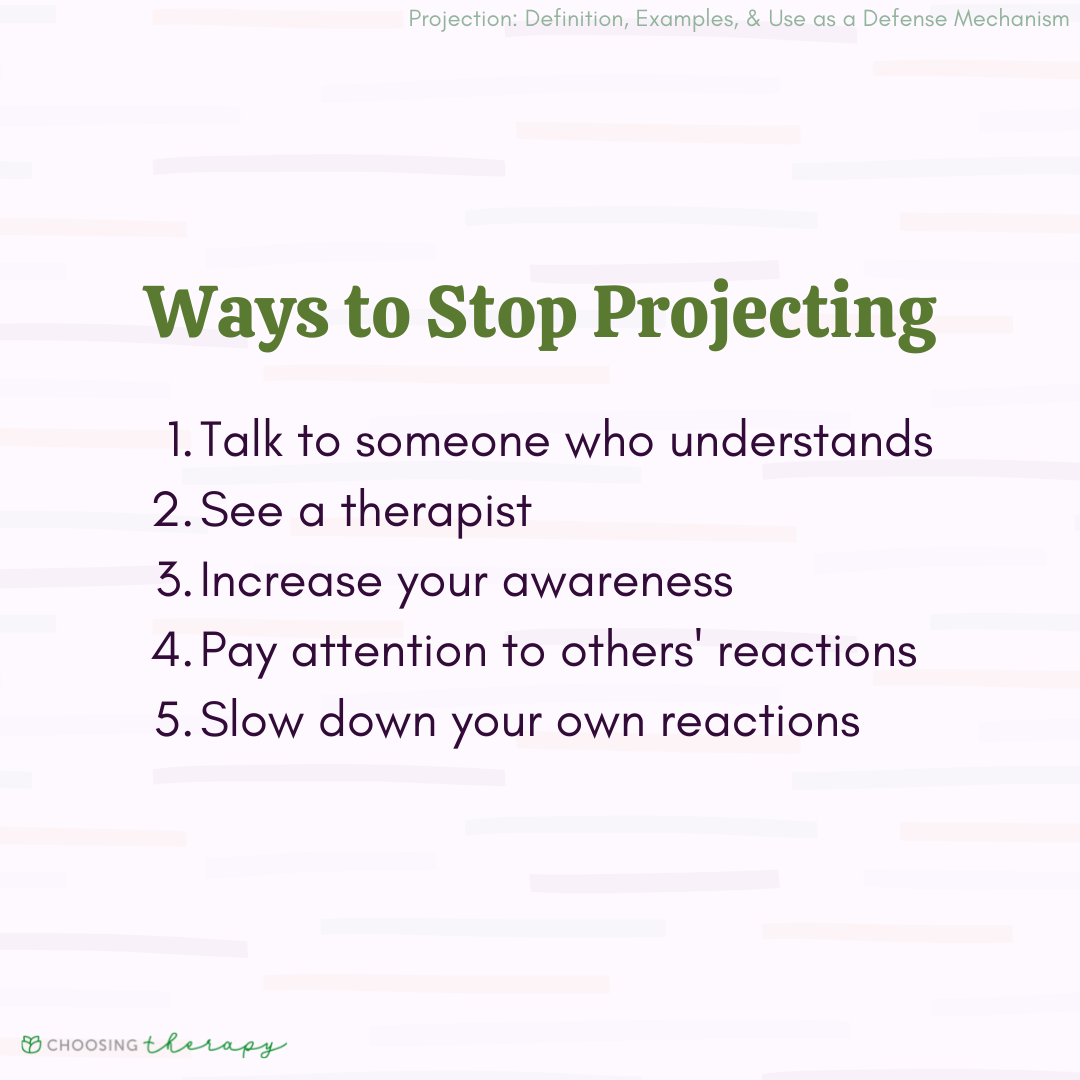 Projection: Definition, Examples, & Use as a Defense Mechanism

Ways to Stop Projecting

1. Talk to someone who understands
2. See a therapist
3. Increase your awareness
4. Pay attention to others' reactions
5. Slow down your own reactions

CHOOSING therapy